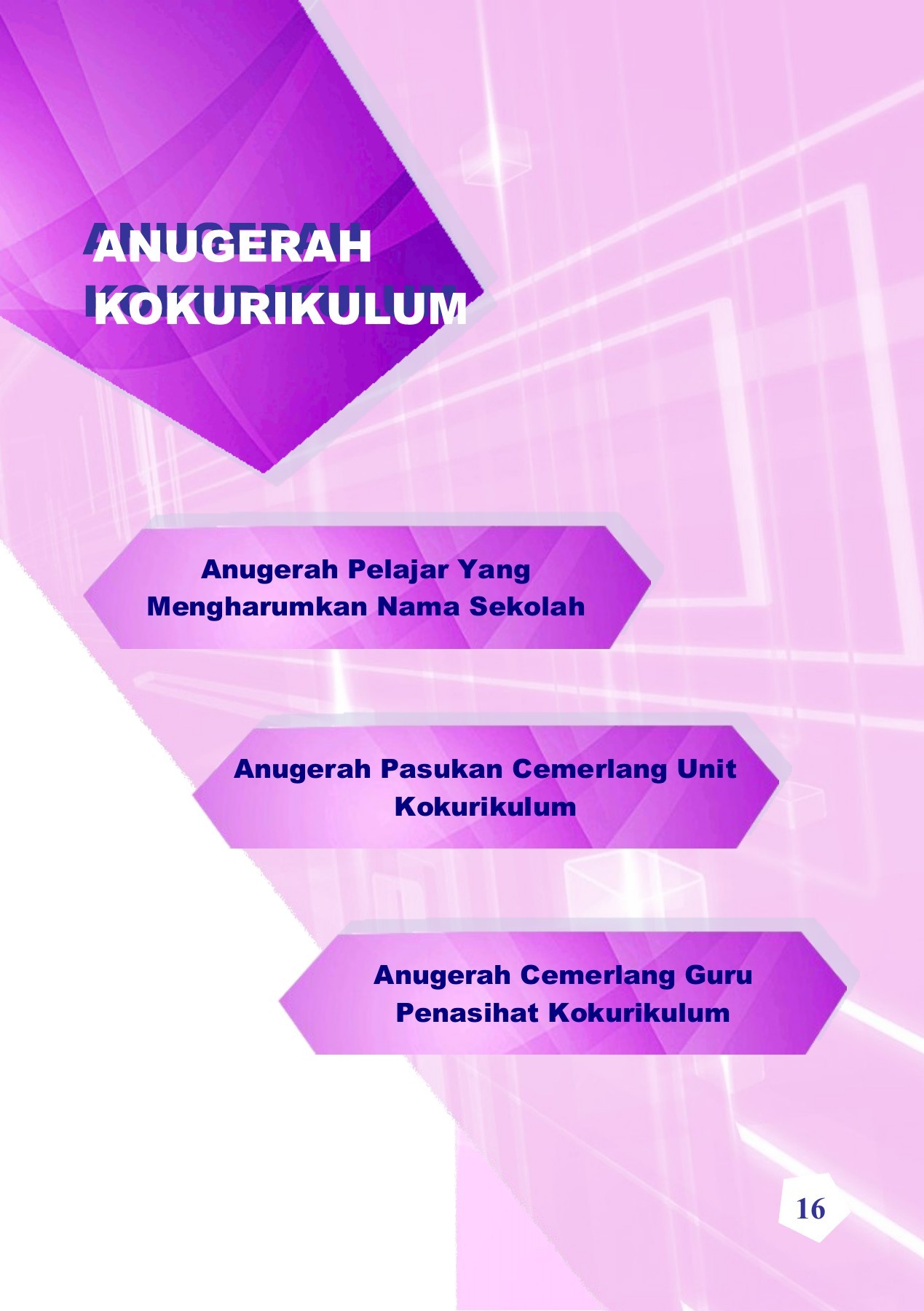 ANUGERAH KOKURIKULUM

Anugerah Pelajar Yang Mengharumkan Nama Sekolah

Anugerah Pasukan Cemerlang Unit Kokurikulum

Anugerah Cemerlang Guru Penasihat Kokurikulum

16